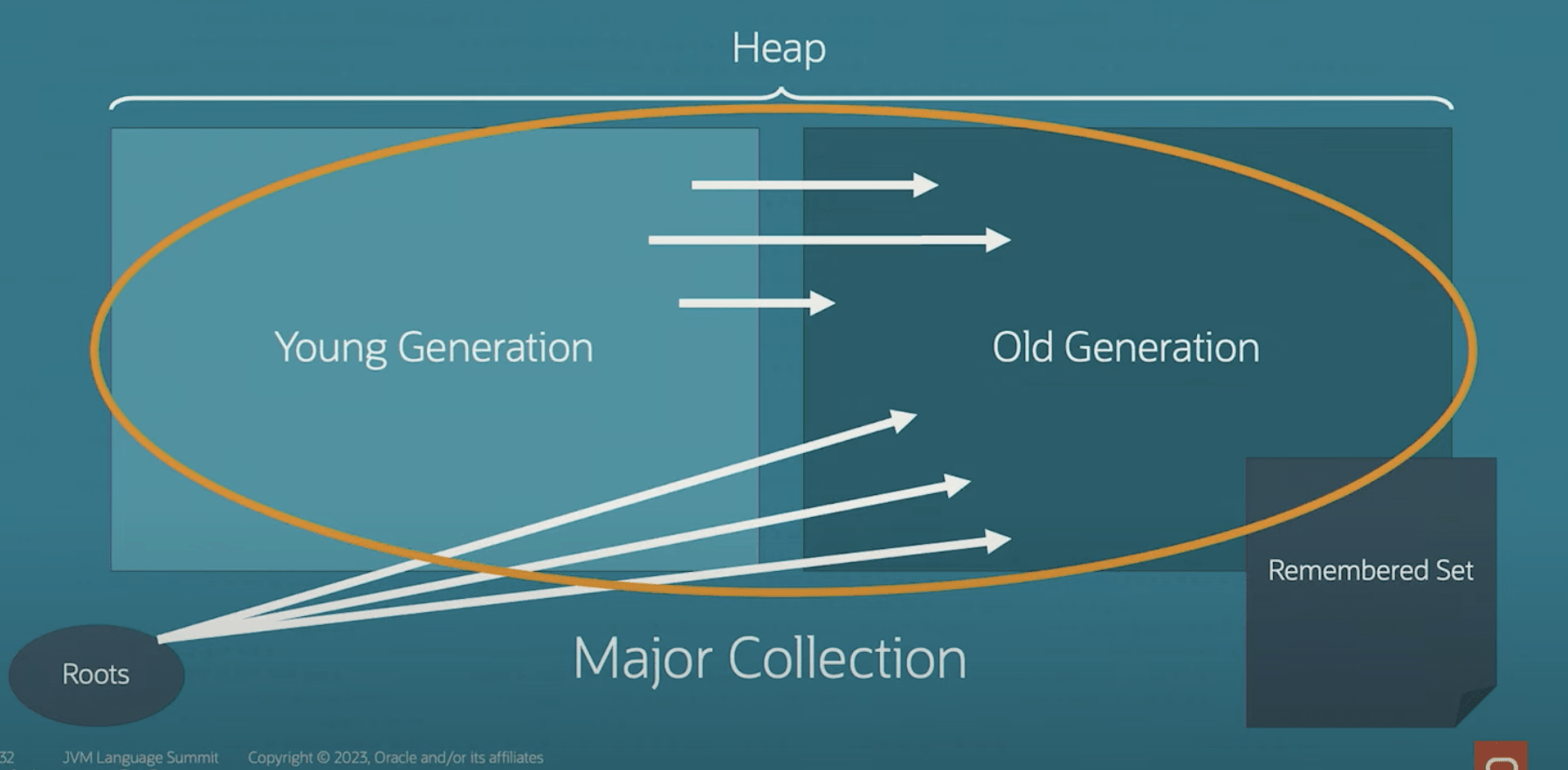 Heap

Young Generation

Old Generation

Remembered Set

Roots

Major Collection

32 JVM Language Summit Copyright © 2023, Oracle and/or its affiliates